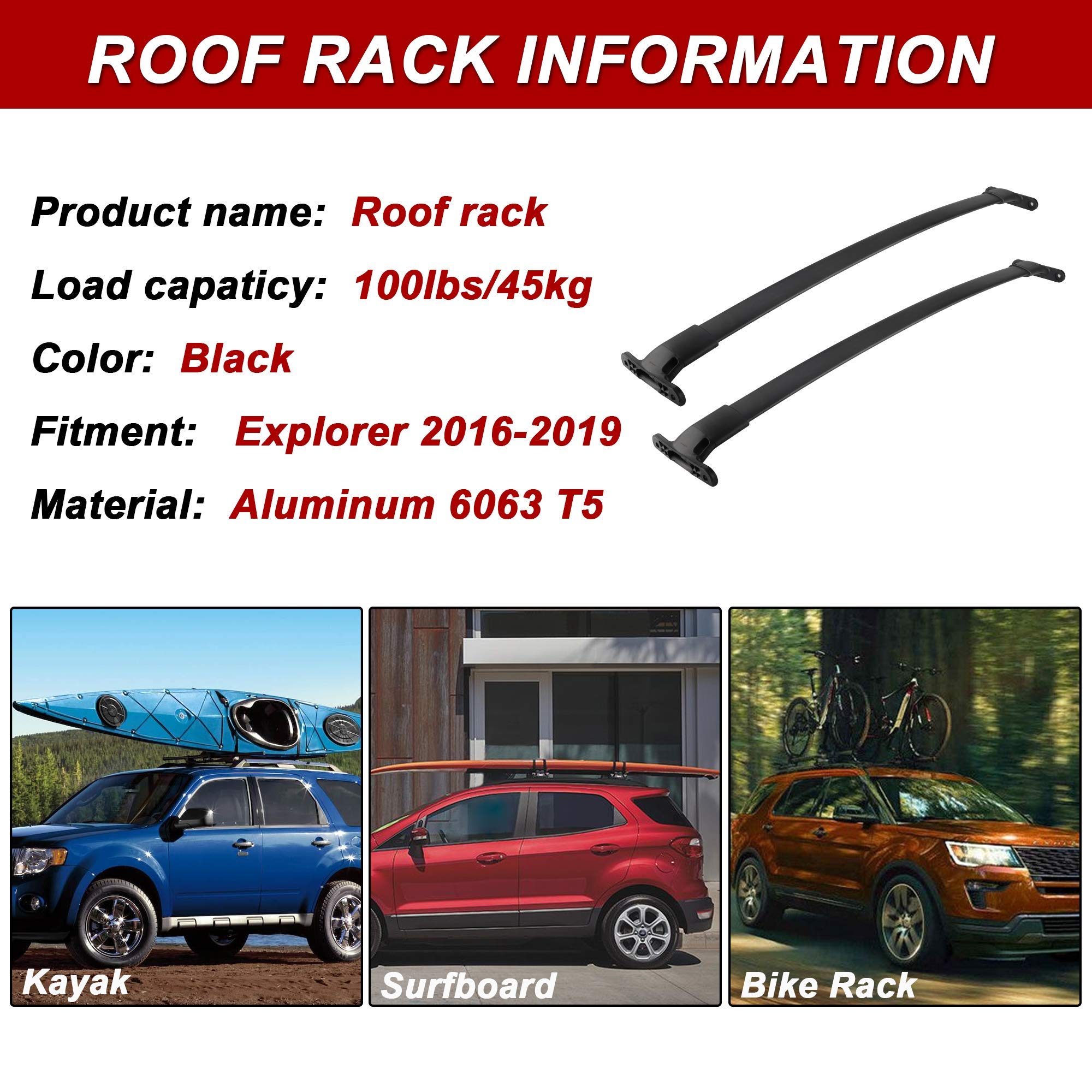 ROOF RACK INFORMATION

Product name: Roof rack

Load capaticy: 100lbs/45kg

Color: Black

Fitment: Explorer 2016-2019

Material: Aluminum 6063 T5

Kayak

Surfboard

Bike Rack